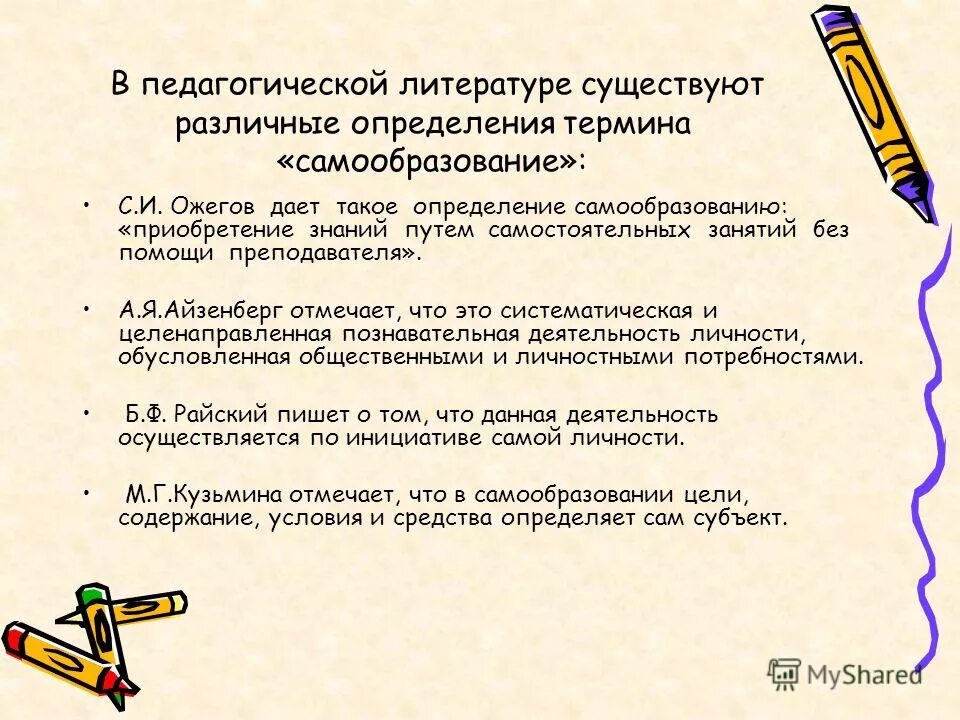 В педагогической литературе существуют различные определения термина «самообразование»:

• С.И. Ожегов дает такое определение самообразованию: «приобретение знаний путем самостоятельных занятий без помощи преподавателя».

• А.Я.Айзенберг отмечает, что это систематическая и целенаправленная познавательная деятельность личности, обусловленная общественными и личностными потребностями.

• Б.Ф. Райский пишет о том, что данная деятельность осуществляется по инициативе самой личности.

• М.Г.Кузьмина отмечает, что в самообразовании цели, содержание, условия и средства определяет сам субъект.

MyShared